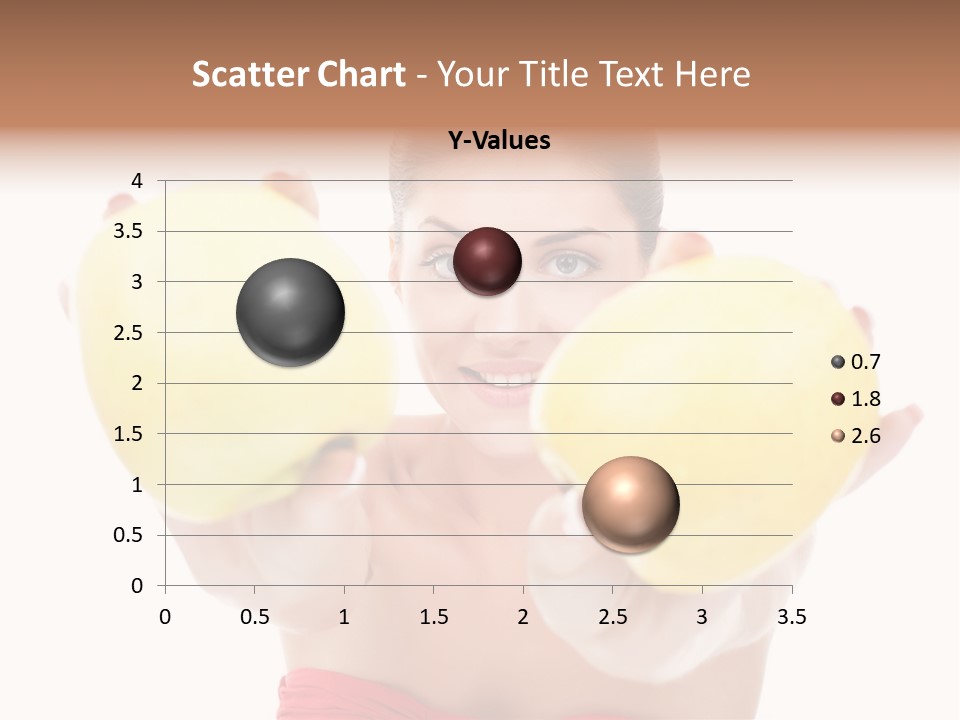 Scatter Chart - Your Title Text Here

Y-Values

4
3.5
3
2.5
2
1.5
1
0.5
0

0 0.5 1 1.5 2 2.5 3 3.5

0.7
1.8
2.6